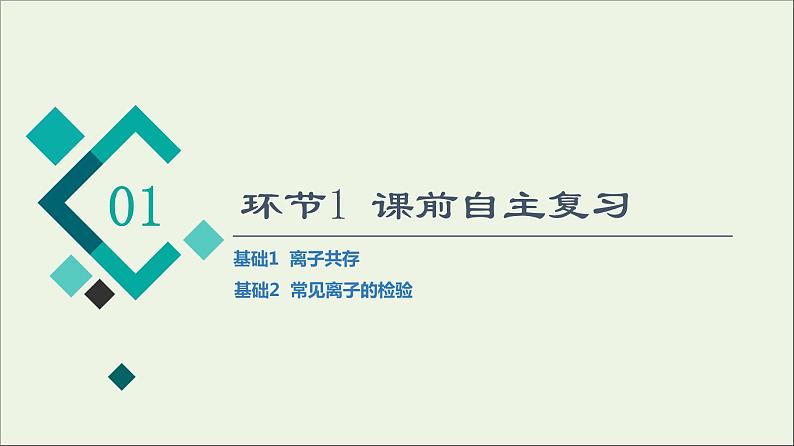 01

环节1 课前自主复习

基础1 离子共存

基础2 常见离子的检验